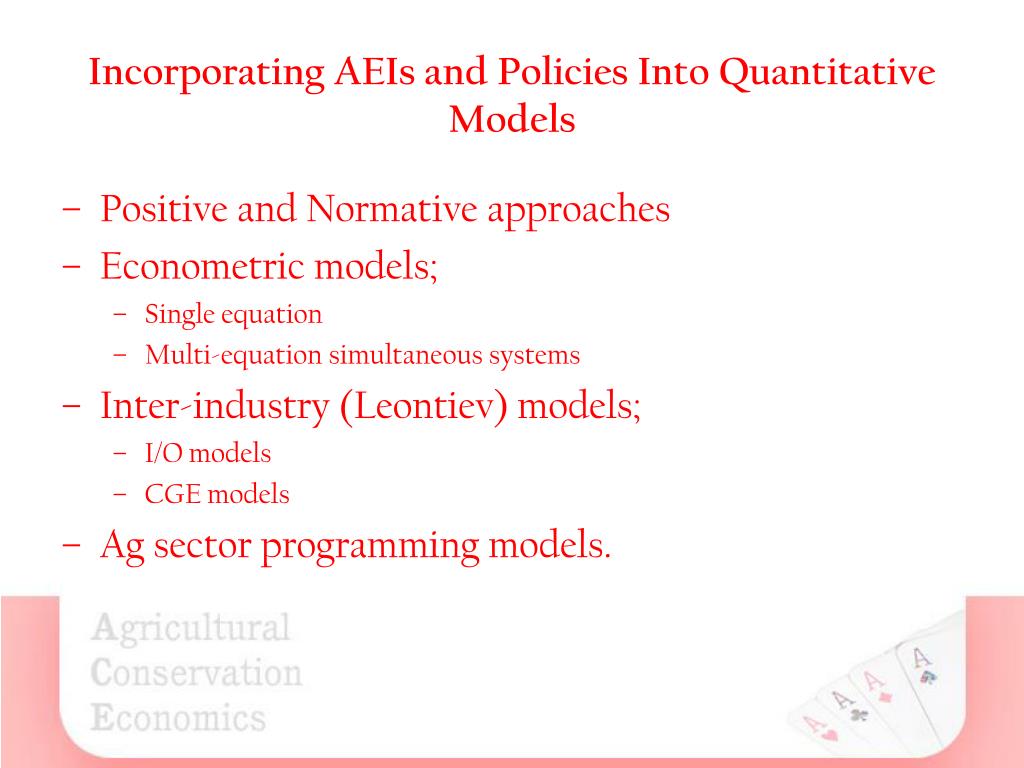 Incorporating AEIs and Policies Into Quantitative Models

– Positive and Normative approaches
– Econometric models;
  – Single equation
  – Multi-equation simultaneous systems
– Inter-industry (Leontiev) models;
  – I/O models
  – CGE models
– Ag sector programming models.

Agricultural
Conservation
Economics

A
A
A
A